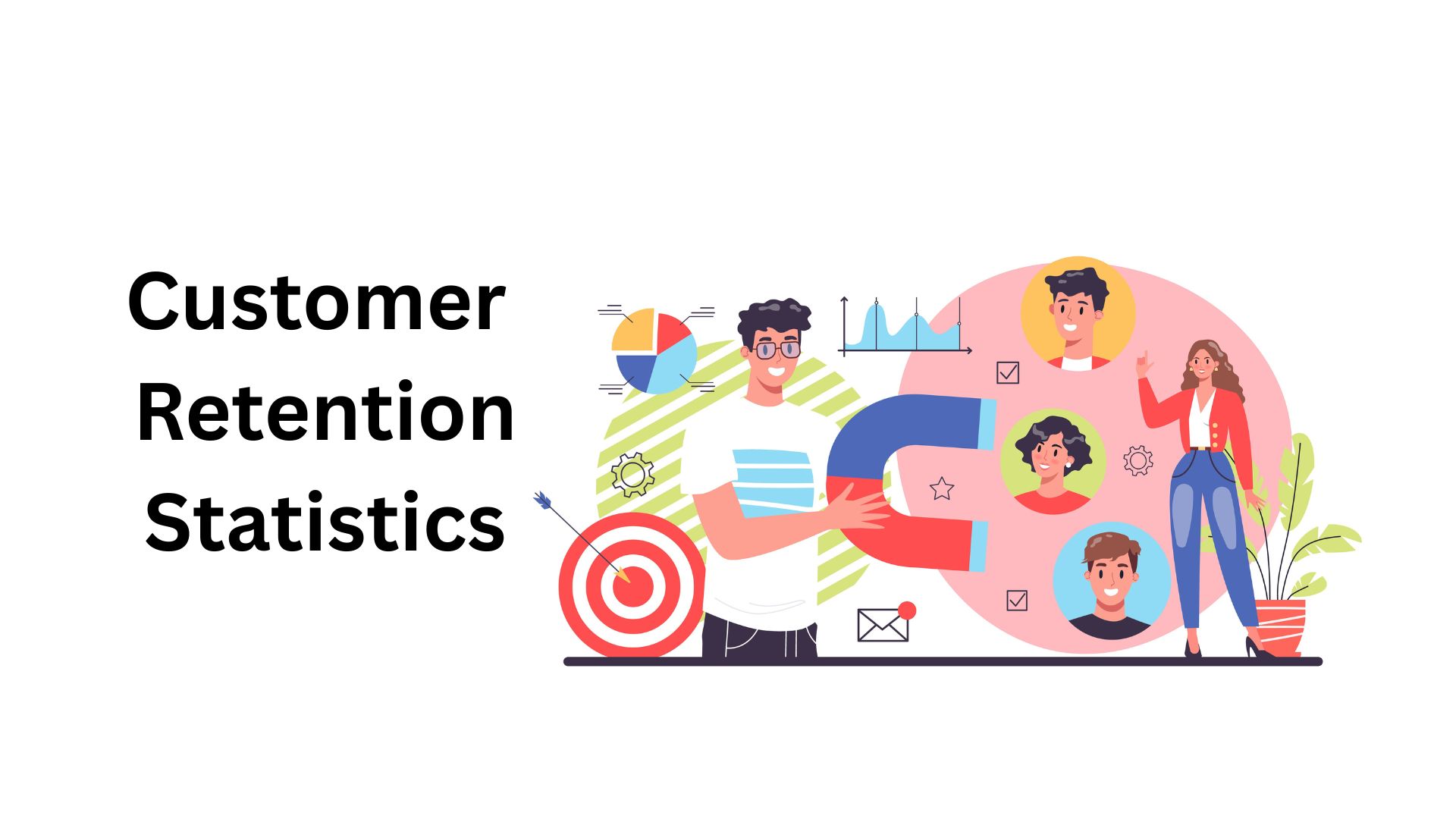 Customer Retention Statistics